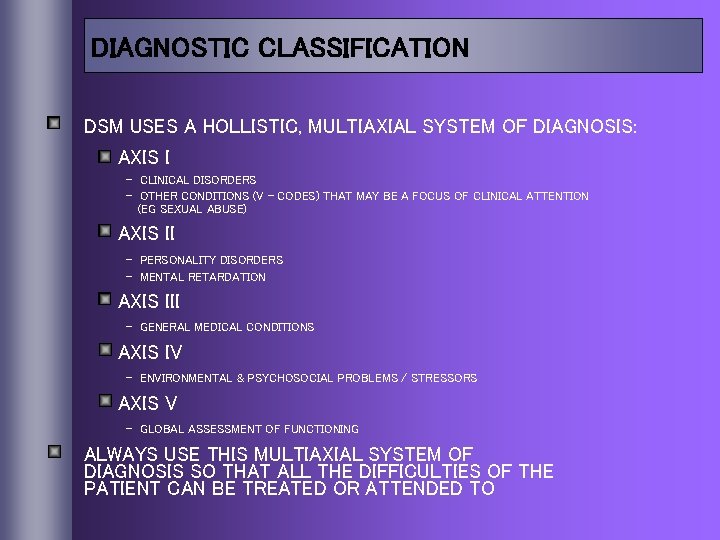 DIAGNOSTIC CLASSIFICATION

DSM USES A HOLLISTIC, MULTIAXIAL SYSTEM OF DIAGNOSIS:

AXIS I

– CLINICAL DISORDERS
– OTHER CONDITIONS (V – CODES) THAT MAY BE A FOCUS OF CLINICAL ATTENTION (EG SEXUAL ABUSE)

AXIS II

– PERSONALITY DISORDERS
– MENTAL RETARDATION

AXIS III

– GENERAL MEDICAL CONDITIONS

AXIS IV

– ENVIRONMENTAL & PSYCHOSOCIAL PROBLEMS / STRESSORS

AXIS V

– GLOBAL ASSESSMENT OF FUNCTIONING

ALWAYS USE THIS MULTIAXIAL SYSTEM OF DIAGNOSIS SO THAT ALL THE DIFFICULTIES OF THE PATIENT CAN BE TREATED OR ATTENDED TO